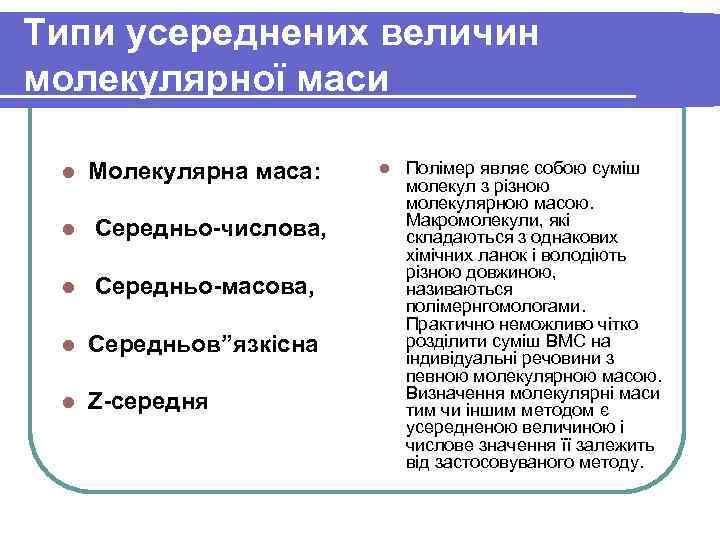 Типи усереднених величин молекулярної маси

- Молекулярна маса:
- Середньо-числова,
- Середньо-масова,
- Середньов”язкісна
- Z-середня

- Полімер являє собою суміш молекул з різною молекулярною масою. Макромолекули, які складаються з однакових хімічних ланок і володіють різною довжиною, називаються полімернгомологами. Практично неможливо чітко розділити суміш ВМС на індивідуальні речовини з певною молекулярною масою. Визначення молекулярні маси тим чи іншим методом є усередненою величиною і числове значення її залежить від застосовуваного методу.